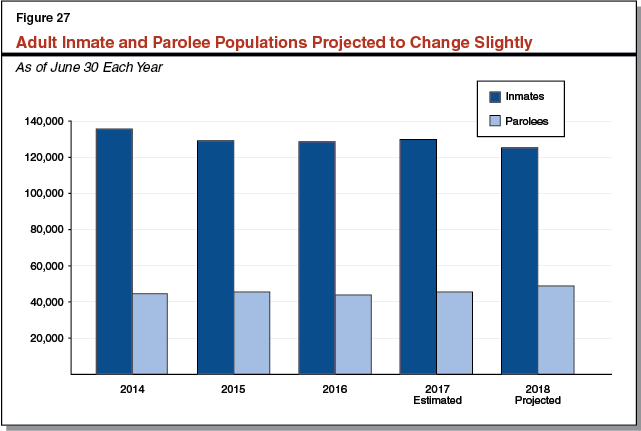 Figure 27

Adult Inmate and Parolee Populations Projected to Change Slightly

As of June 30 Each Year

Inmates

Parolees

140,000
120,000
100,000
80,000
60,000
40,000
20,000

2014

2015

2016

2017
Estimated

2018
Projected